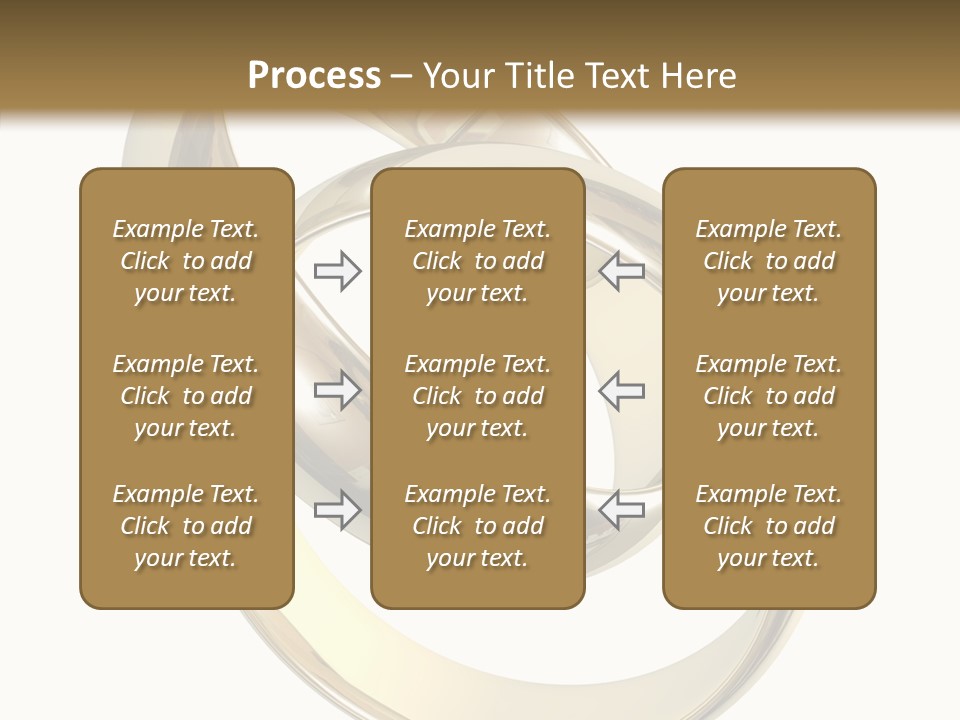 Process – Your Title Text Here

Example Text. Click to add your text.

Example Text. Click to add your text.

Example Text. Click to add your text.

Example Text. Click to add your text.

Example Text. Click to add your text.

Example Text. Click to add your text.

Example Text. Click to add your text.

Example Text. Click to add your text.

Example Text. Click to add your text.